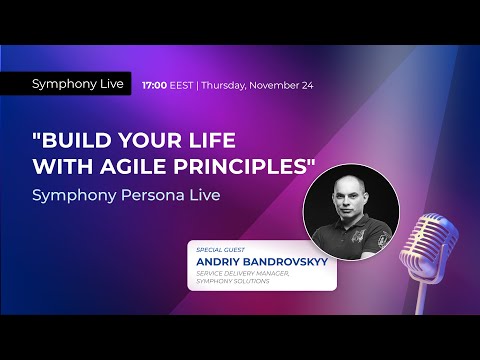 Symphony Live

17:00 EEST | Thursday, November 24

"BUILD YOUR LIFE WITH AGILE PRINCIPLES"

Symphony Persona Live

SPECIAL GUEST

ANDRIY BANDROVSKYY

SERVICE DELIVERY MANAGER, SYMPHONY SOLUTIONS